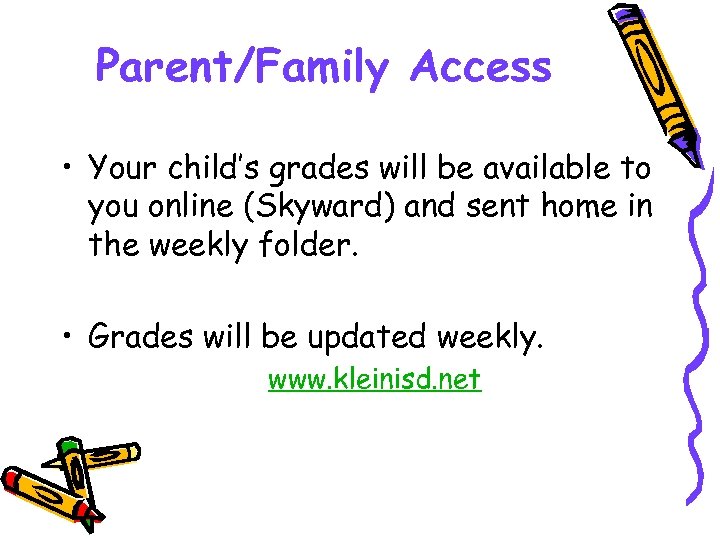 Parent/Family Access

• Your child's grades will be available to you online (Skyward) and sent home in the weekly folder.

• Grades will be updated weekly.

www.kleinisd.net